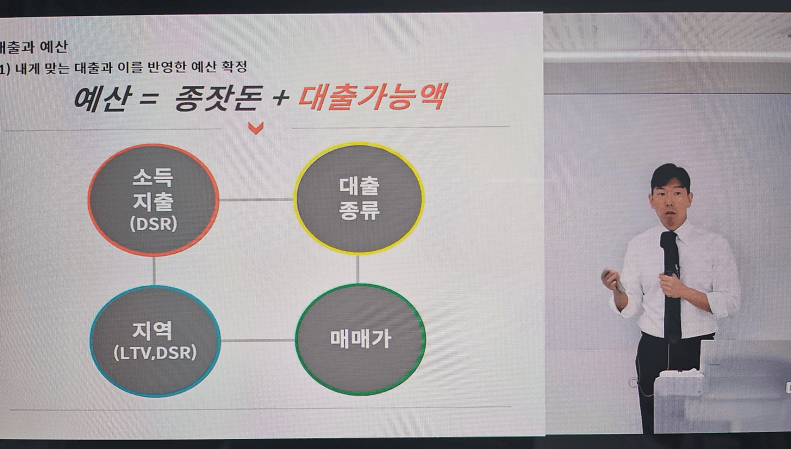 대출과 예산
1) 내게 맞는 대출과 이를 반영한 예산 확정

예산 = 종잣돈 + 대출가능액

소득
지출
(DSR)

대출
종류

지역
(LTV,DSR)

매매가